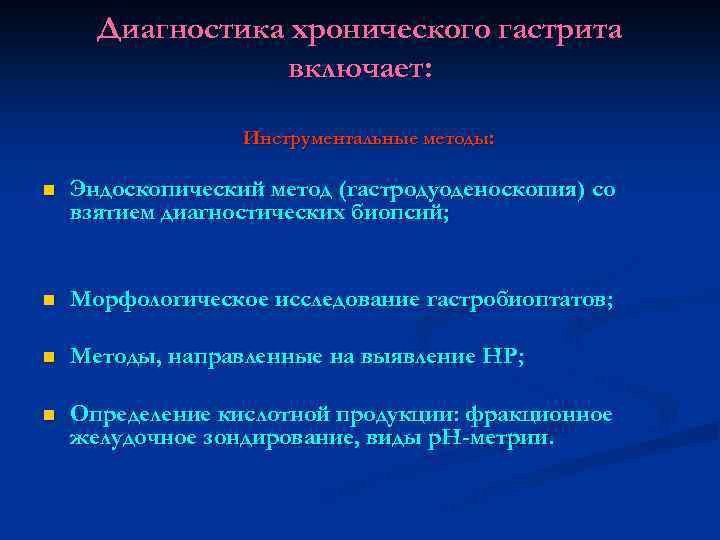 Диагностика хронического гастрита включает:

Инструментальные методы:

Эндоскопический метод (гастродуоденоскопия) со взятием диагностических биопсий;

Морфологическое исследование гастробиоптатов;

Методы, направленные на выявление НР;

Определение кислотной продукции: фракционное желудочное зондирование, виды рН-метрии.